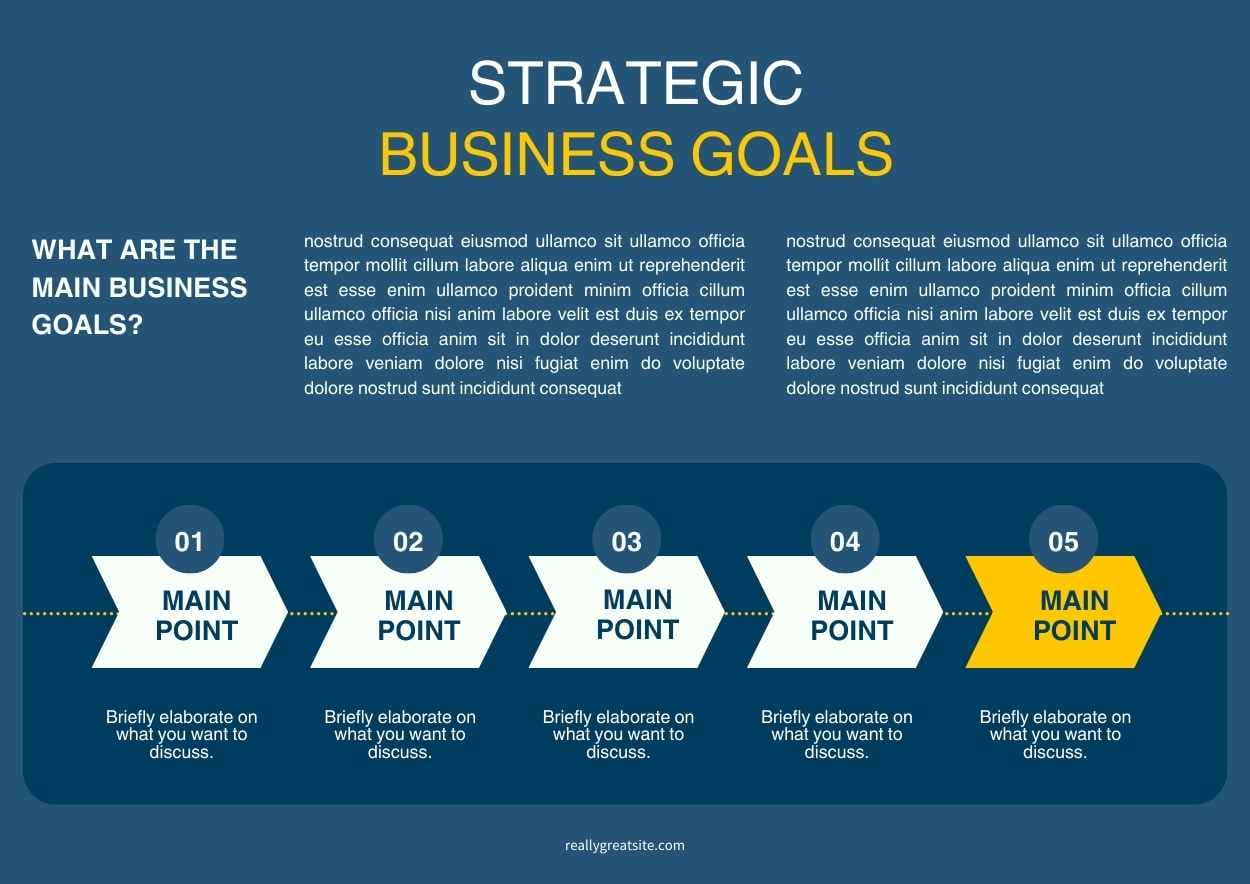 STRATEGIC
BUSINESS GOALS

WHAT ARE THE MAIN BUSINESS GOALS?

nostrud consequat eiusmod ullamco sit ullamco officia tempor mollit cillum labore aliqua enim ut reprehenderit est esse enim ullamco proident minim officia cillum ullamco officia nisi anim labore velit est duis ex tempor eu esse officia anim sit in dolor deserunt incididunt labore veniam dolore nisi fugiat enim do voluptate dolore nostrud sunt incididunt consequat

nostrud consequat eiusmod ullamco sit ullamco officia tempor mollit cillum labore aliqua enim ut reprehenderit est esse enim ullamco proident minim officia cillum ullamco officia nisi anim labore velit est duis ex tempor eu esse officia anim sit in dolor deserunt incididunt labore veniam dolore nisi fugiat enim do voluptate dolore nostrud sunt incididunt consequat

01
MAIN POINT
Briefly elaborate on what you want to discuss.

02
MAIN POINT
Briefly elaborate on what you want to discuss.

03
MAIN POINT
Briefly elaborate on what you want to discuss.

04
MAIN POINT
Briefly elaborate on what you want to discuss.

05
MAIN POINT
Briefly elaborate on what you want to discuss.

reallygreatsite.com